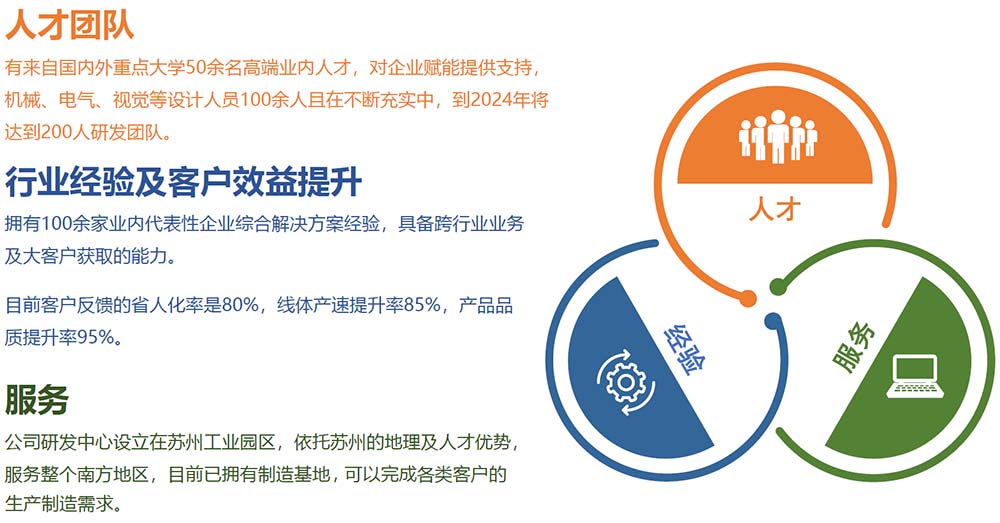 人才团队

有来自国内外重点大学50余名高端业内人才，对企业赋能提供支持，机械、电气、视觉等设计人员100余人且在不断充实中，到2024年将达到200人研发团队。

行业经验及客户效益提升

拥有100余家业内代表性企业综合解决方案经验，具备跨行业业务及大客户获取的能力。

目前客户反馈的省人化率是80%，线体产速提升率85%，产品品质提升率95%。

服务

公司研发中心设立在苏州工业园区，依托苏州的地理及人才优势，服务整个南方地区，目前已拥有制造基地，可以完成各类客户的生产制造需求。

人才

经验

服务